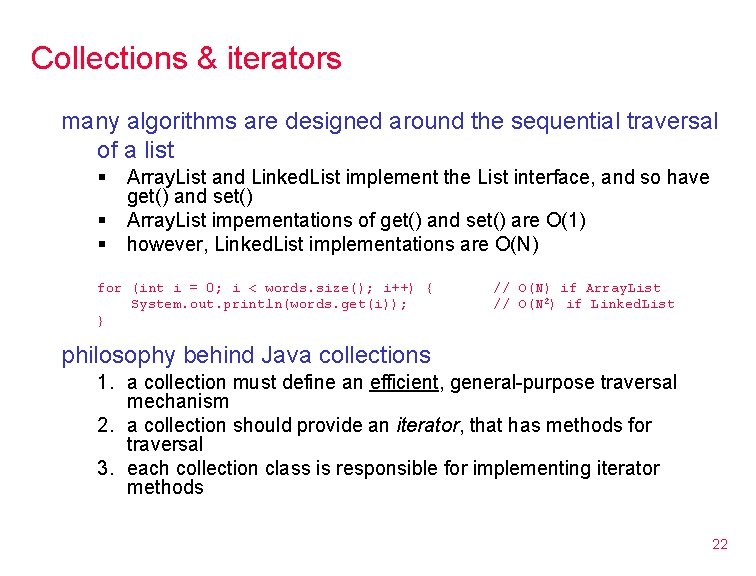 Collections & iterators

many algorithms are designed around the sequential traversal of a list

▪ ArrayList and LinkedList implement the List interface, and so have get() and set()
▪ ArrayList impementations of get() and set() are O(1)
▪ however, LinkedList implementations are O(N)

for (int i = 0; i < words.size(); i++) {        // O(N) if ArrayList
    System.out.println(words.get(i));           // O($N^2$) if LinkedList
}

philosophy behind Java collections

1. a collection must define an efficient, general-purpose traversal mechanism
2. a collection should provide an iterator, that has methods for traversal
3. each collection class is responsible for implementing iterator methods

22